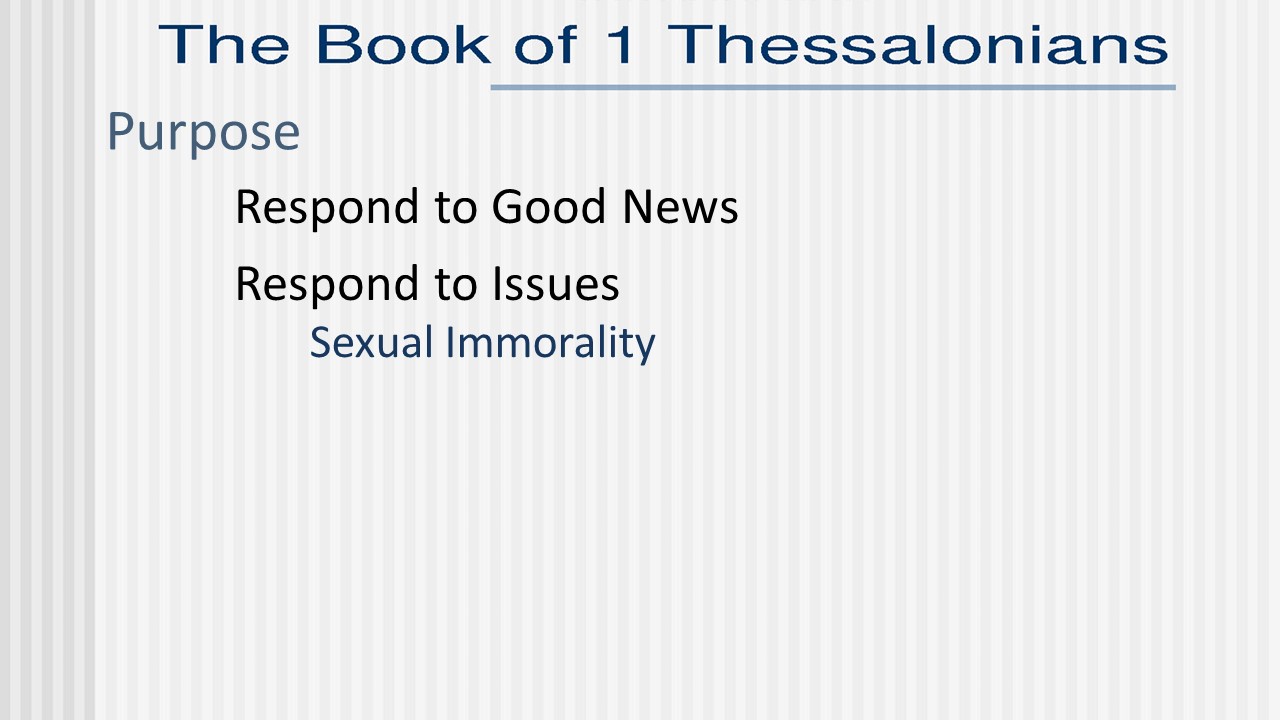 The Book of 1 Thessalonians

Purpose

Respond to Good News

Respond to Issues

Sexual Immorality